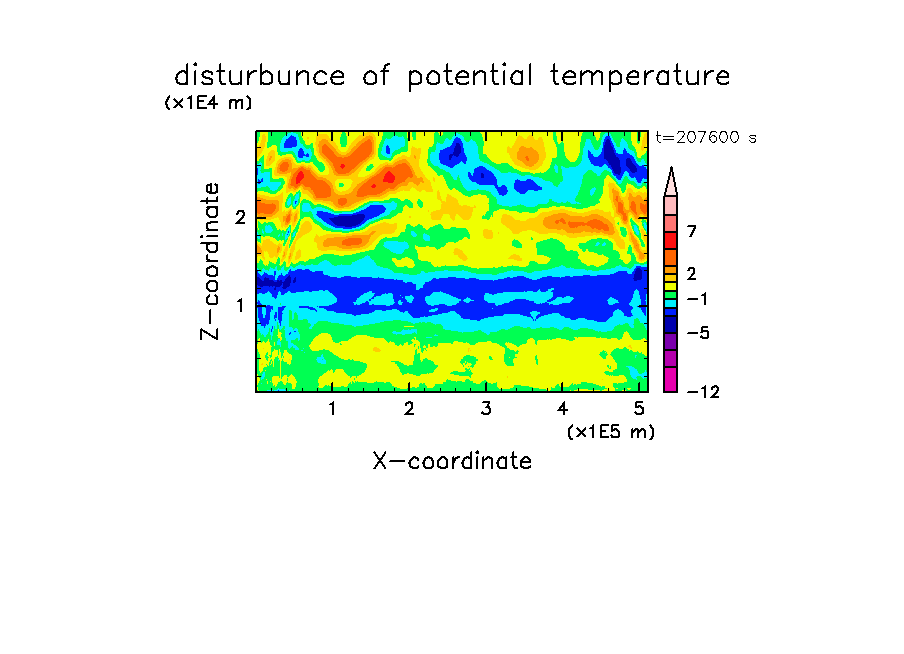 disturbunce of potential temperature
(x1E4 m)

t=207600 s

Z-coordinate
2
1

7
2
−1
−5
−12

1 2 3 4 5
(x1E5 m)
X-coordinate